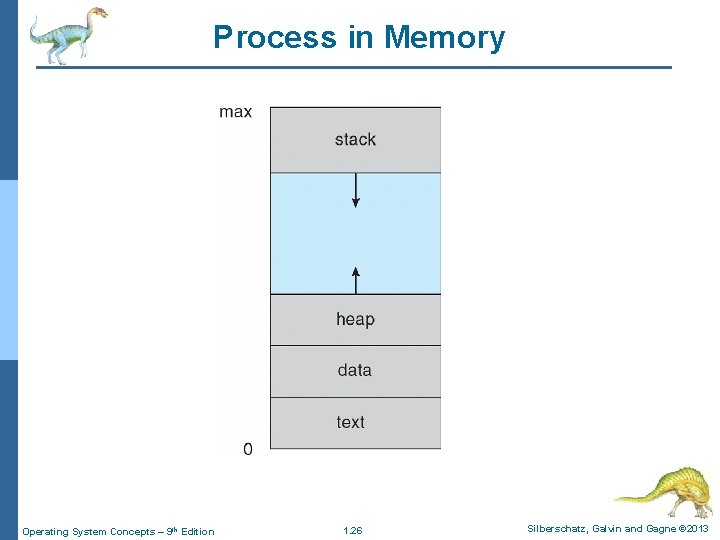 Process in Memory

max

stack

heap

data

text

0

Operating System Concepts – 9th Edition

1.26

Silberschatz, Galvin and Gagne ©2013